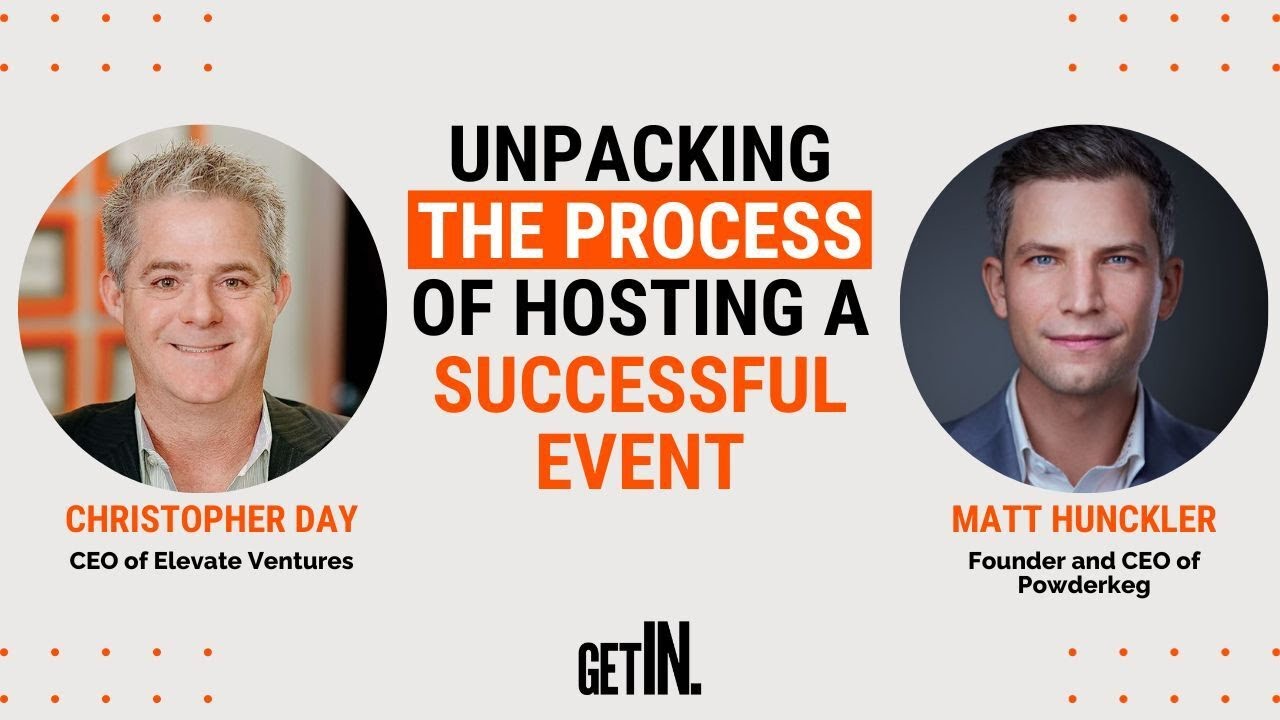 UNPACKING THE PROCESS OF HOSTING A SUCCESSFUL EVENT

CHRISTOPHER DAY
CEO of Elevate Ventures

MATT HUNCKLER
Founder and CEO of Powderkeg

GET IN.